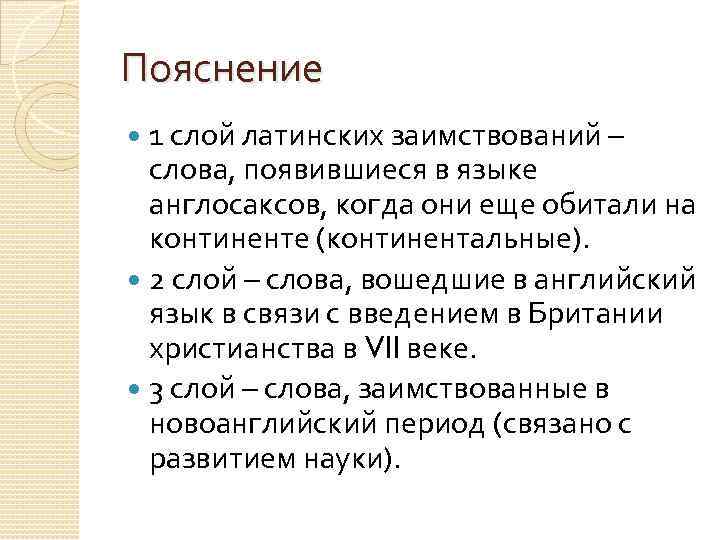 Пояснение

1 слой латинских заимствований – слова, появившиеся в языке англосаксов, когда они еще обитали на континенте (континентальные).

2 слой – слова, вошедшие в английский язык в связи с введением в Британии христианства в VII веке.

3 слой – слова, заимствованные в новоанглийский период (связано с развитием науки).